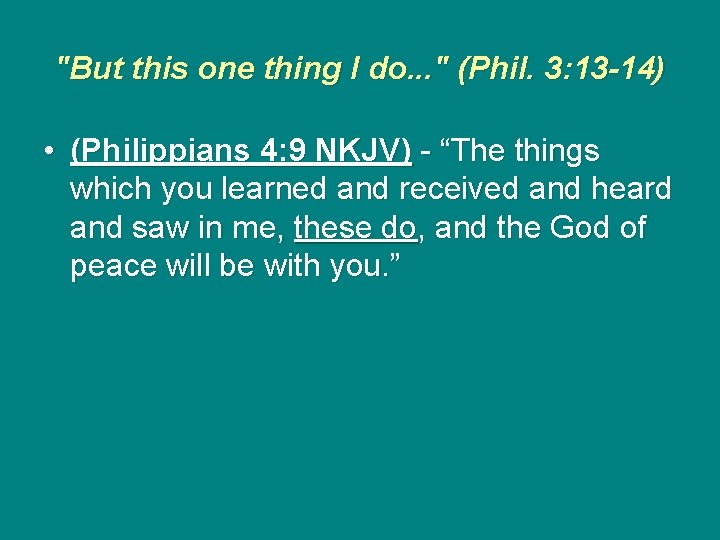 "But this one thing I do..." (Phil. 3:13-14)

• (Philippians 4:9 NKJV) - “The things which you learned and received and heard and saw in me, these do, and the God of peace will be with you.”